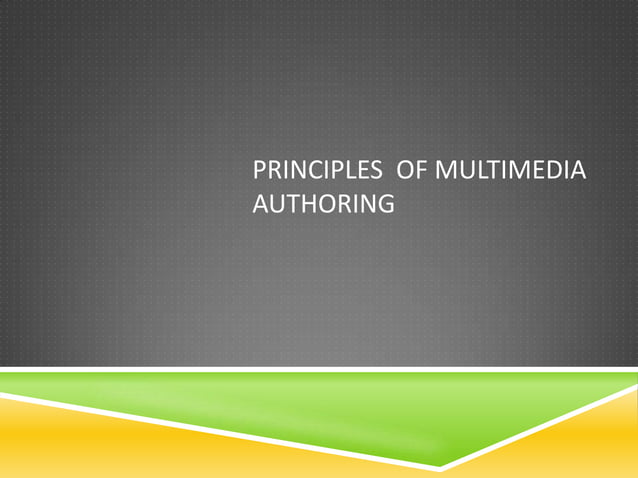 PRINCIPLES  OF MULTIMEDIA AUTHORING